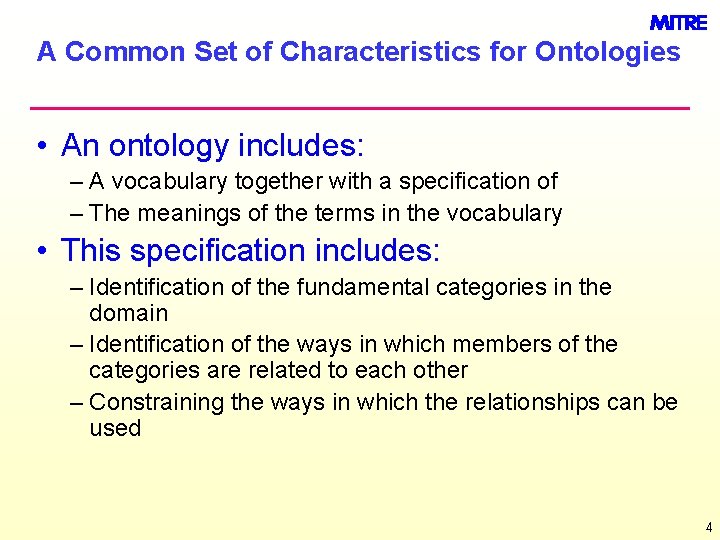 MITRE

A Common Set of Characteristics for Ontologies

• An ontology includes:
– A vocabulary together with a specification of
– The meanings of the terms in the vocabulary

• This specification includes:
– Identification of the fundamental categories in the domain
– Identification of the ways in which members of the categories are related to each other
– Constraining the ways in which the relationships can be used

4